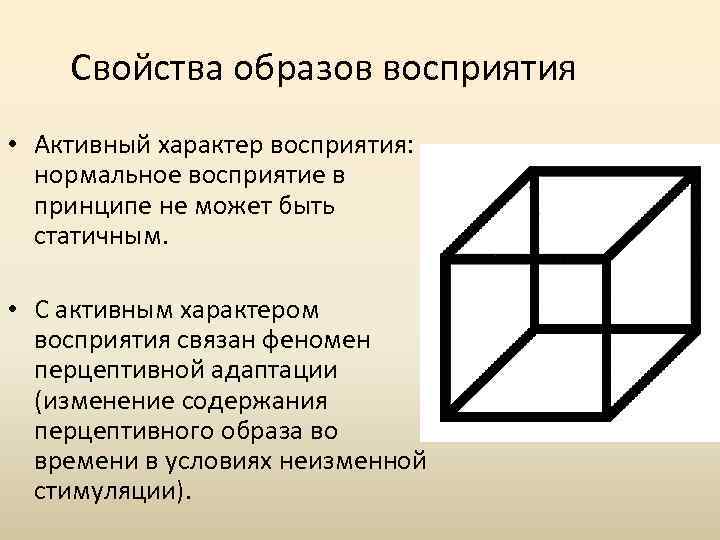 Свойства образов восприятия

• Активный характер восприятия: нормальное восприятие в принципе не может быть статичным.

• С активным характером восприятия связан феномен перцептивной адаптации (изменение содержания перцептивного образа во времени в условиях неизменной стимуляции).